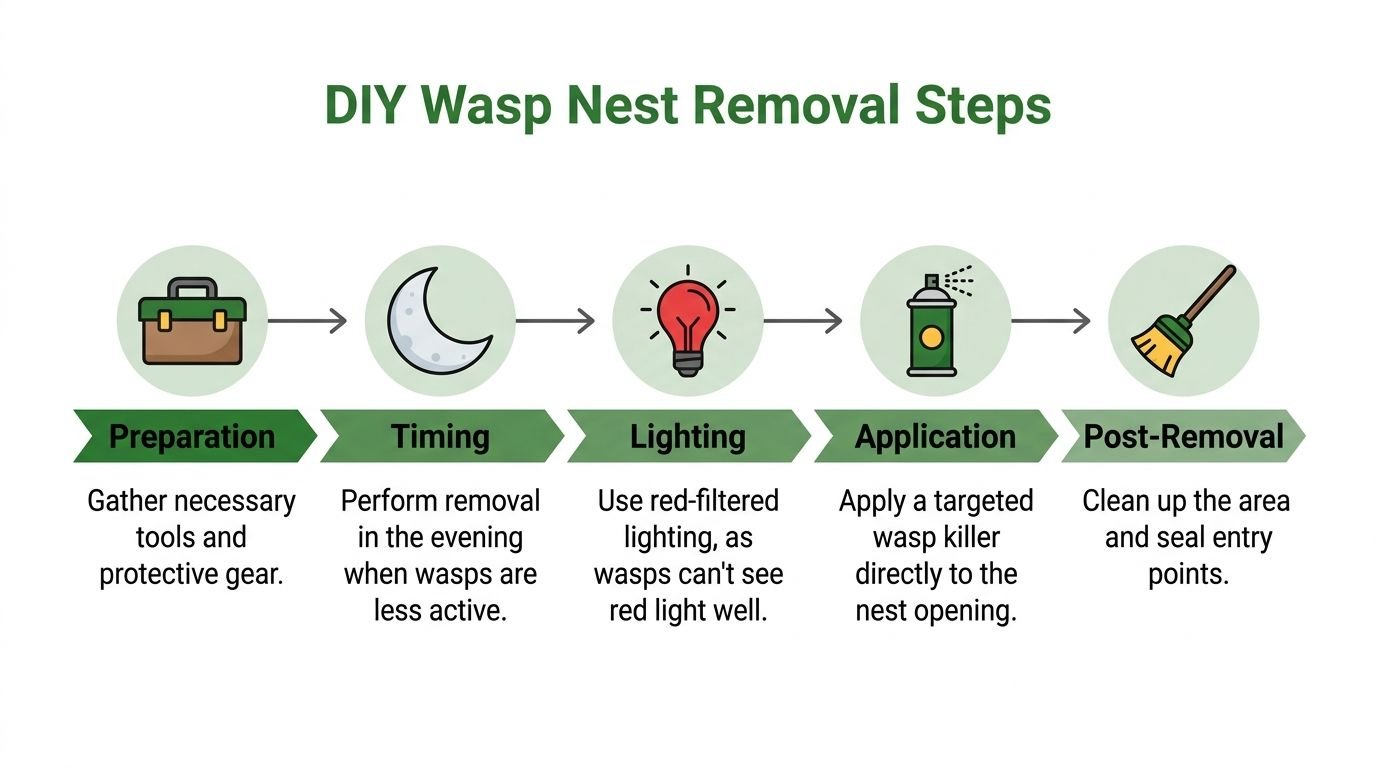 DIY Wasp Nest Removal Steps

Preparation

Gather necessary tools and protective gear.

Timing

Perform removal in the evening when wasps are less active.

Lighting

Use red-filtered lighting, as wasps can't see red light well.

Application

Apply a targeted wasp killer directly to the nest opening.

Post-Removal

Clean up the area and seal entry points.